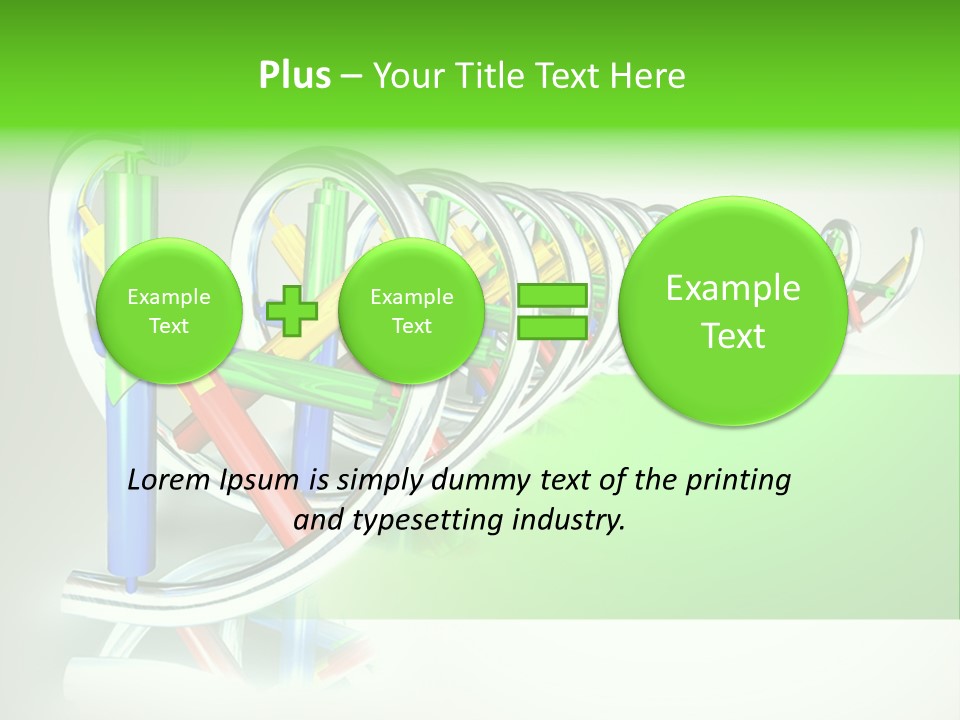 Plus – Your Title Text Here

Example Text

Example Text

Example Text

Lorem Ipsum is simply dummy text of the printing and typesetting industry.